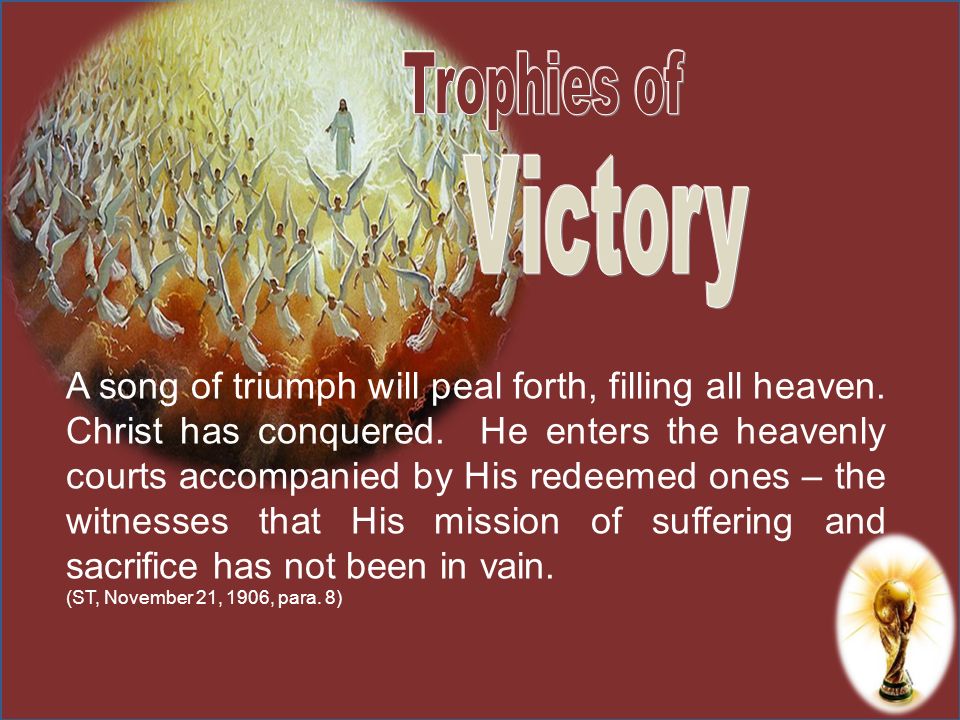 Trophies of
Victory

A song of triumph will peal forth, filling all heaven. Christ has conquered. He enters the heavenly courts accompanied by His redeemed ones – the witnesses that His mission of suffering and sacrifice has not been in vain.
(ST, November 21, 1906, para. 8)